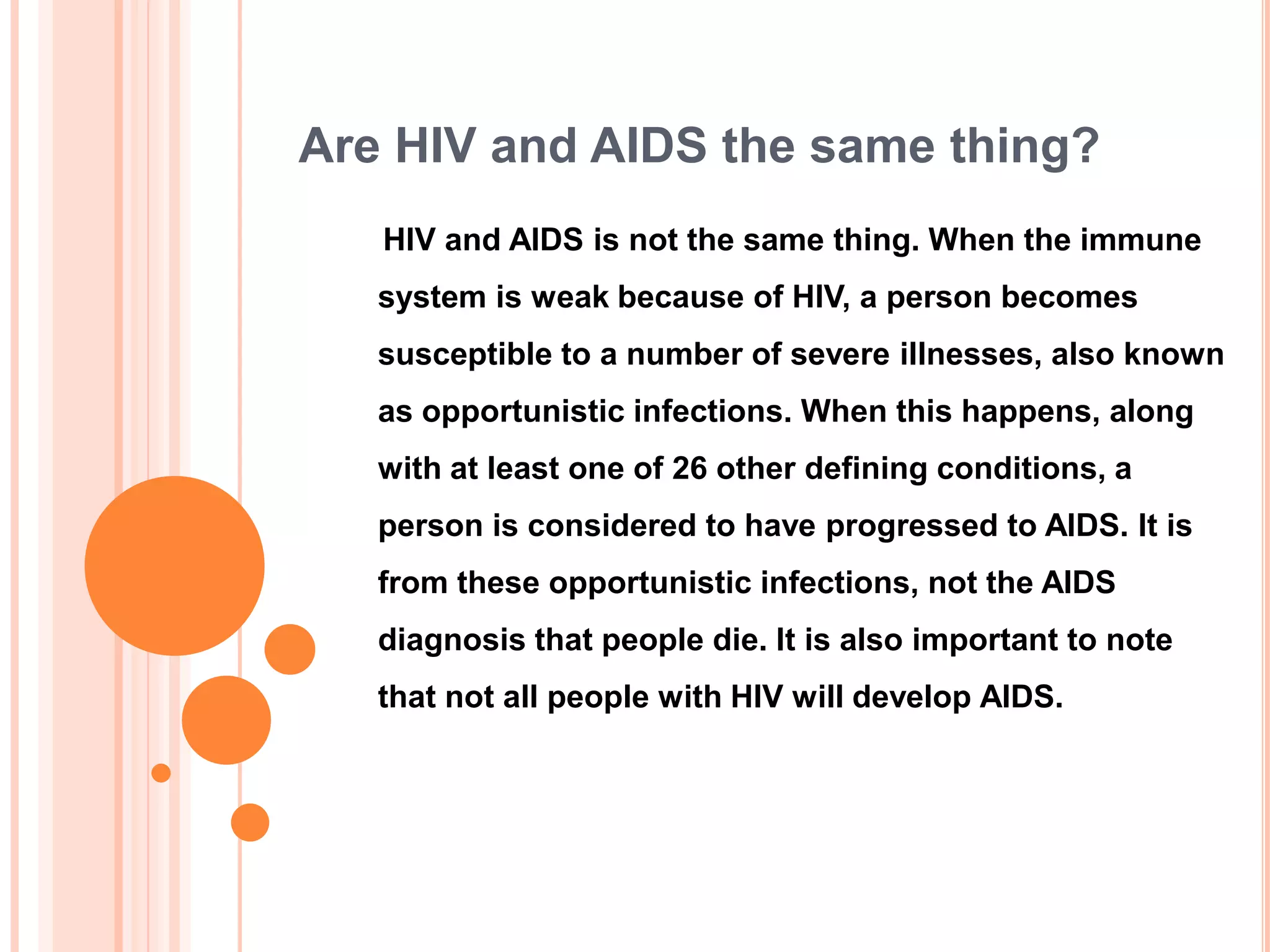 Are HIV and AIDS the same thing?

HIV and AIDS is not the same thing. When the immune system is weak because of HIV, a person becomes susceptible to a number of severe illnesses, also known as opportunistic infections. When this happens, along with at least one of 26 other defining conditions, a person is considered to have progressed to AIDS. It is from these opportunistic infections, not the AIDS diagnosis that people die. It is also important to note that not all people with HIV will develop AIDS.